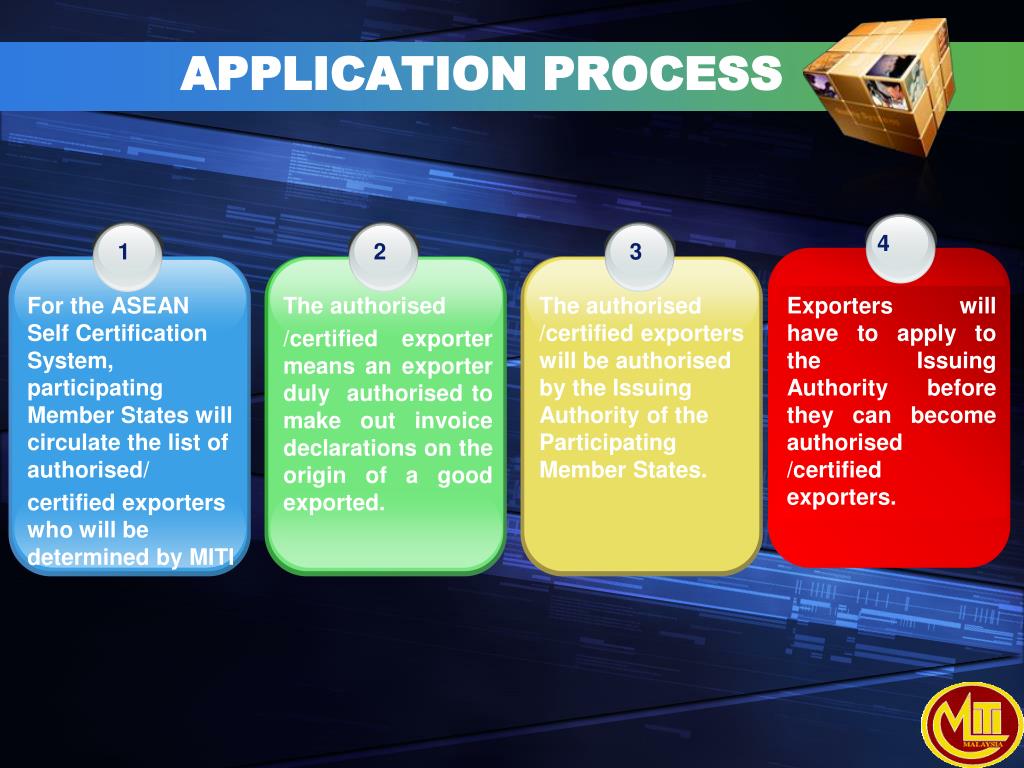 APPLICATION PROCESS

1

For the ASEAN Self Certification System, participating Member States will circulate the list of authorised/

certified exporters who will be determined by MITI

2

The authorised

/certified exporter means an exporter duly authorised to make out invoice declarations on the origin of a good exported.

3

The authorised /certified exporters will be authorised by the Issuing Authority of the Participating Member States.

4

Exporters will have to apply to the Issuing Authority before they can become authorised /certified exporters.

MITI
MALAYSIA